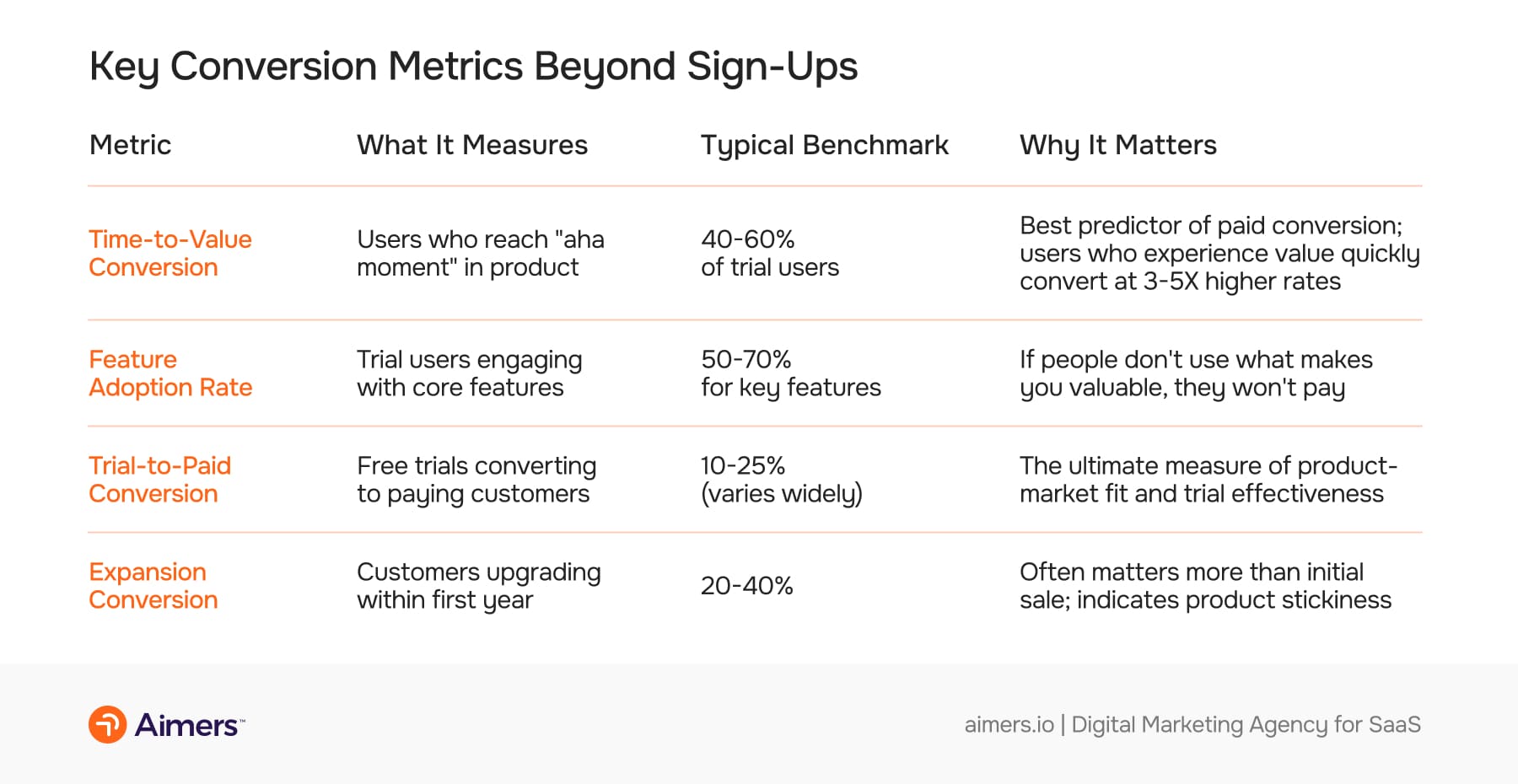 Key Conversion Metrics Beyond Sign-Ups

| Metric | What It Measures | Typical Benchmark | Why It Matters |
|---|---|---|---|
| Time-to-Value Conversion | Users who reach "aha moment" in product | 40-60% of trial users | Best predictor of paid conversion; users who experience value quickly convert at 3-5X higher rates |
| Feature Adoption Rate | Trial users engaging with core features | 50-70% for key features | If people don't use what makes you valuable, they won't pay |
| Trial-to-Paid Conversion | Free trials converting to paying customers | 10-25% (varies widely) | The ultimate measure of product-market fit and trial effectiveness |
| Expansion Conversion | Customers upgrading within first year | 20-40% | Often matters more than initial sale; indicates product stickiness |

Aimers™

aimers.io | Digital Marketing Agency for SaaS